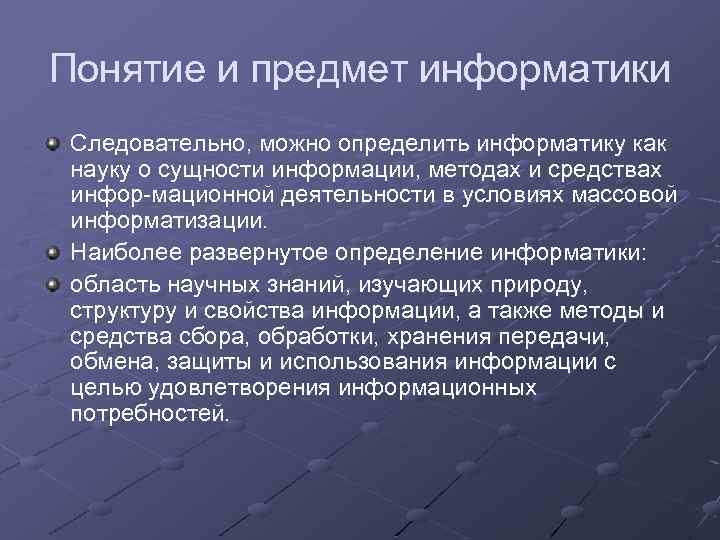 Понятие и предмет информатики

Следовательно, можно определить информатику как науку о сущности информации, методах и средствах инфор-мационной деятельности в условиях массовой информатизации.

Наиболее развернутое определение информатики:

область научных знаний, изучающих природу, структуру и свойства информации, а также методы и средства сбора, обработки, хранения передачи, обмена, защиты и использования информации с целью удовлетворения информационных потребностей.